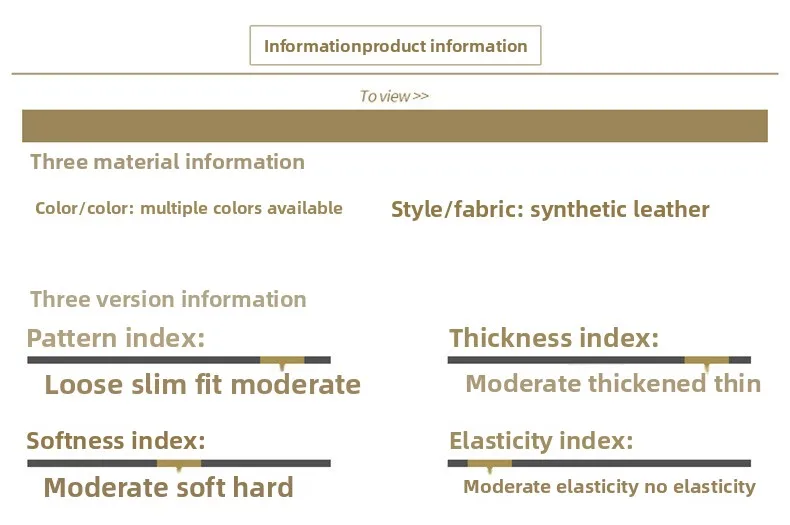 Informationproduct information

To view >>

Three material information

Color/color: multiple colors available

Style/fabric: synthetic leather

Three version information

Pattern index:

Loose slim fit moderate

Thickness index:

Moderate thickened thin

Softness index:

Moderate soft hard

Elasticity index:

Moderate elasticity no elasticity